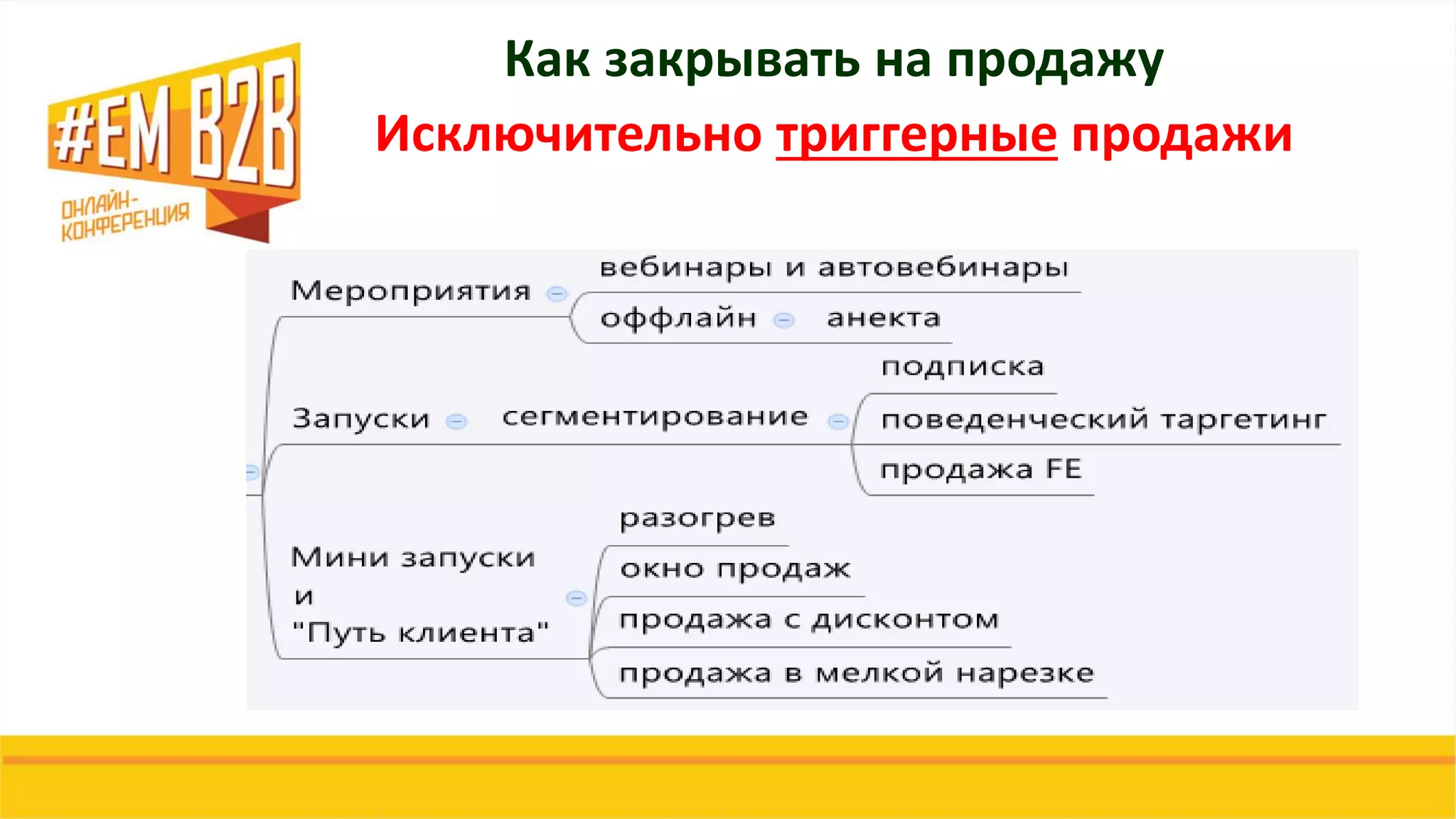 #EM B2B
ОНЛАЙН-КОНФЕРЕНЦИЯ

Как закрывать на продажу

Исключительно триггерные продажи

Мероприятия
вебинары и автовебинары
оффлайн
анекта

Запуски
сегментирование
подписка
поведенческий таргетинг
продажа FE

Мини запуски и "Путь клиента"
разогрев
окно продаж
продажа с дисконтом
продажа в мелкой нарезке